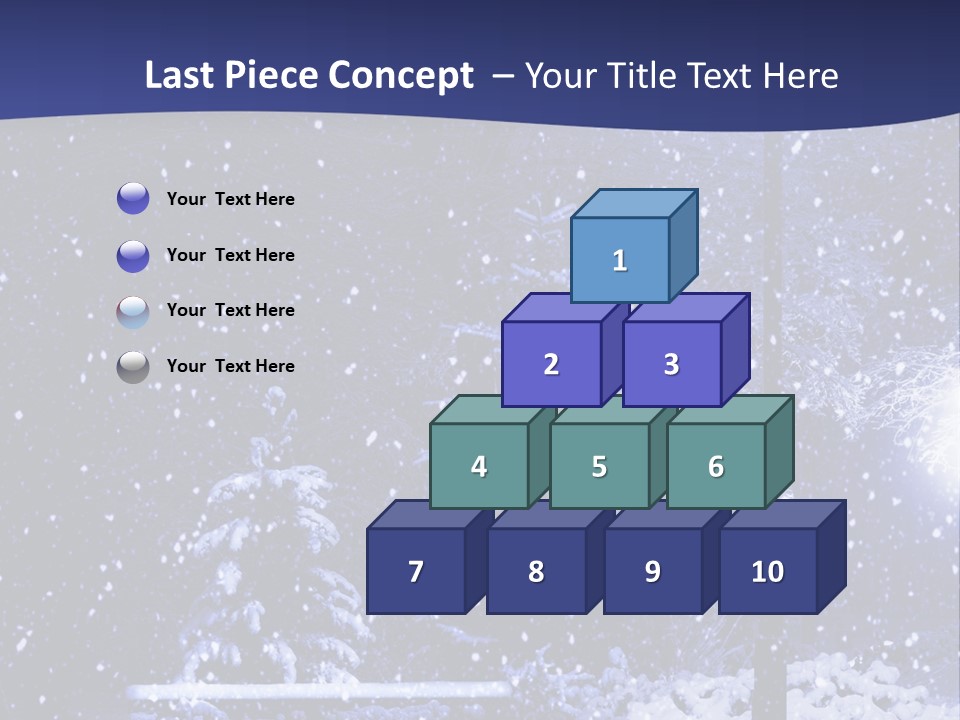 Last Piece Concept – Your Title Text Here

Your Text Here

Your Text Here

Your Text Here

Your Text Here

1

2 3

4 5 6

7 8 9 10